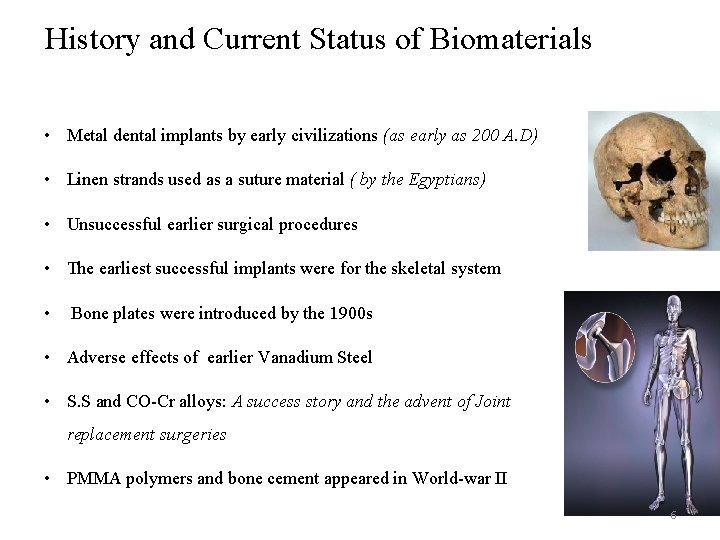 History and Current Status of Biomaterials

• Metal dental implants by early civilizations (as early as 200 A.D)

• Linen strands used as a suture material ( by the Egyptians)

• Unsuccessful earlier surgical procedures

• The earliest successful implants were for the skeletal system

• Bone plates were introduced by the 1900s

• Adverse effects of earlier Vanadium Steel

• S.S and CO-Cr alloys: A success story and the advent of Joint replacement surgeries

• PMMA polymers and bone cement appeared in World-war II

6